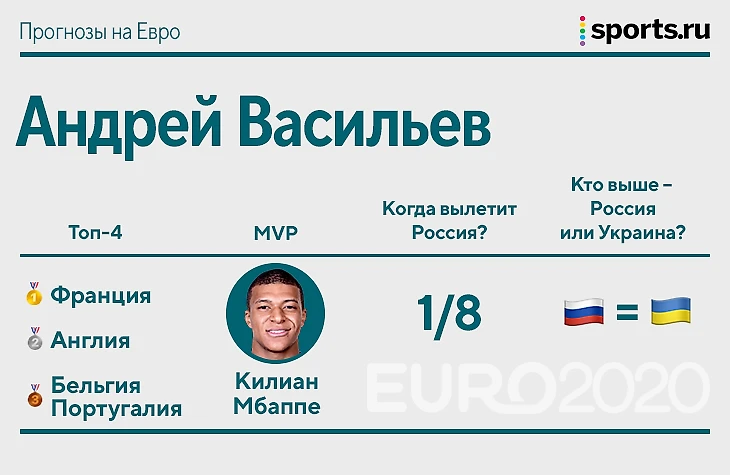 Прогнозы на Евро

sports.ru

Андрей Васильев

| Топ-4 | MVP | Когда вылетит Россия? | Кто выше – Россия или Украина? |
|---|---|---|---|
| 1 Франция<br>2 Англия<br>3 Бельгия Португалия | Килиан Мбаппе | 1/8 | = |

EURO2020